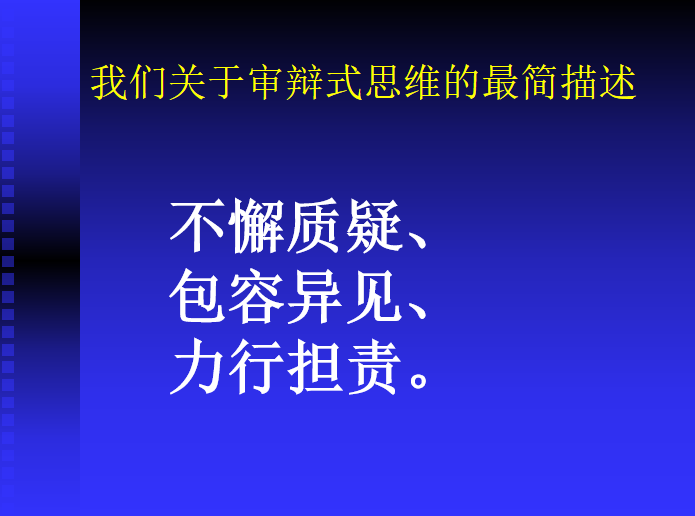 我们关于审辩式思维的最简描述

不懈质疑、
包容异见、
力行担责。